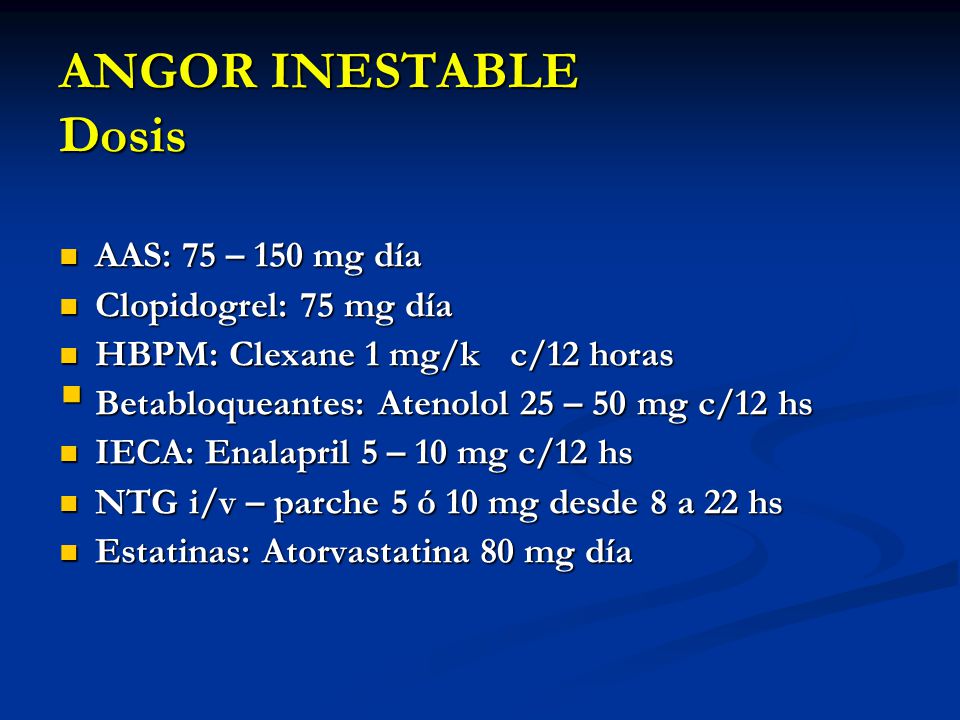 ANGOR INESTABLE
Dosis

- AAS: 75 – 150 mg día
- Clopidogrel: 75 mg día
- HBPM: Clexane 1 mg/k c/12 horas
- Betabloqueantes: Atenolol 25 – 50 mg c/12 hs
- IECA: Enalapril 5 – 10 mg c/12 hs
- NTG i/v – parche 5 ó 10 mg desde 8 a 22 hs
- Estatinas: Atorvastatina 80 mg día